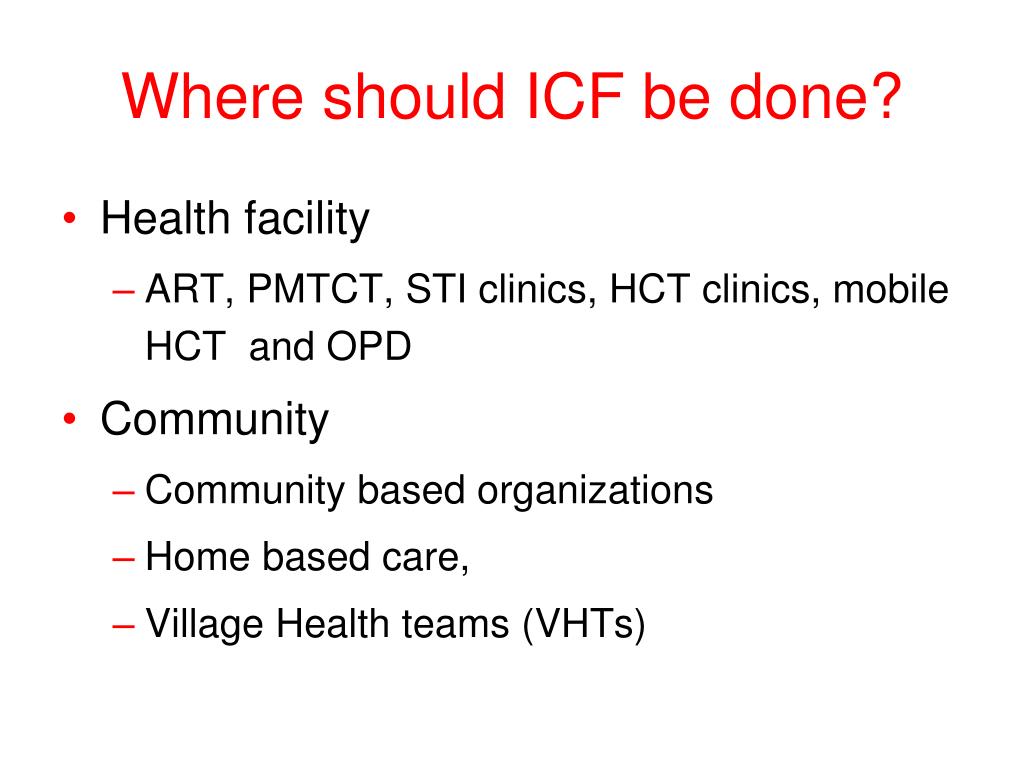 Where should ICF be done?

• Health facility
– ART, PMTCT, STI clinics, HCT clinics, mobile HCT and OPD

• Community
– Community based organizations
– Home based care,
– Village Health teams (VHTs)